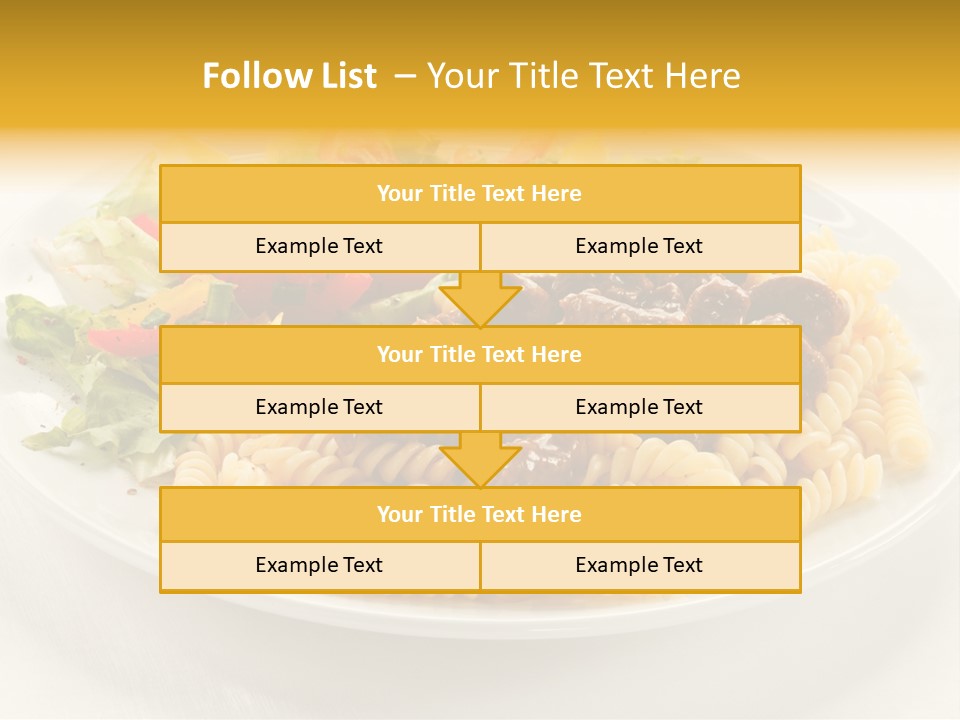 Follow List – Your Title Text Here

Your Title Text Here

Example Text

Example Text

Your Title Text Here

Example Text

Example Text

Your Title Text Here

Example Text

Example Text